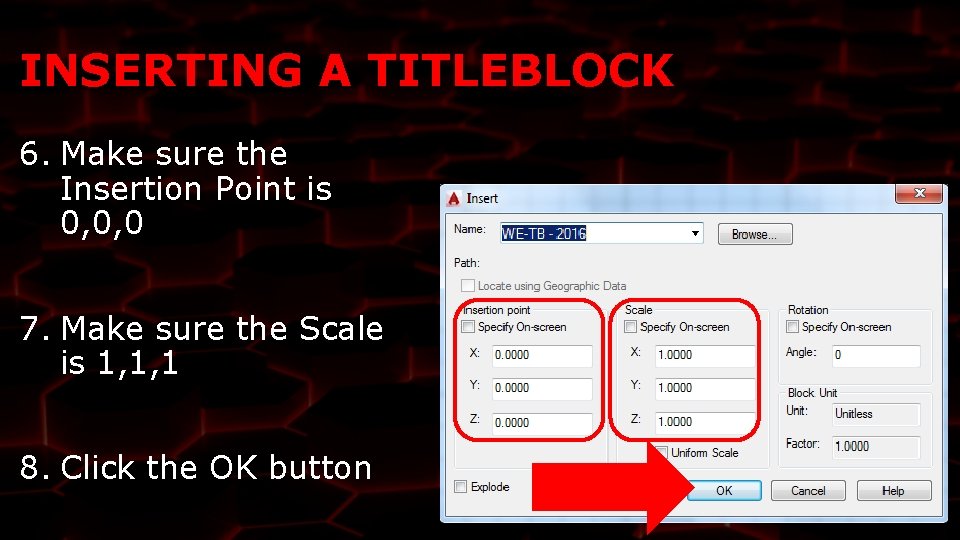 INSERTING A TITLEBLOCK

6. Make sure the Insertion Point is 0,0,0

7. Make sure the Scale is 1,1,1

8. Click the OK button

Insert

Name: WE-TB - 2016

Browse...

Path:

Locate using Geographic Data

Insertion point

Specify On-screen

X: 0.0000

Y: 0.0000

Z: 0.0000

Scale

Specify On-screen

X: 1.0000

Y: 1.0000

Z: 1.0000

Uniform Scale

Rotation

Specify On-screen

Angle: 0

Block Unit

Unit: Unitless

Factor: 1.0000

Explode

OK

Cancel

Help